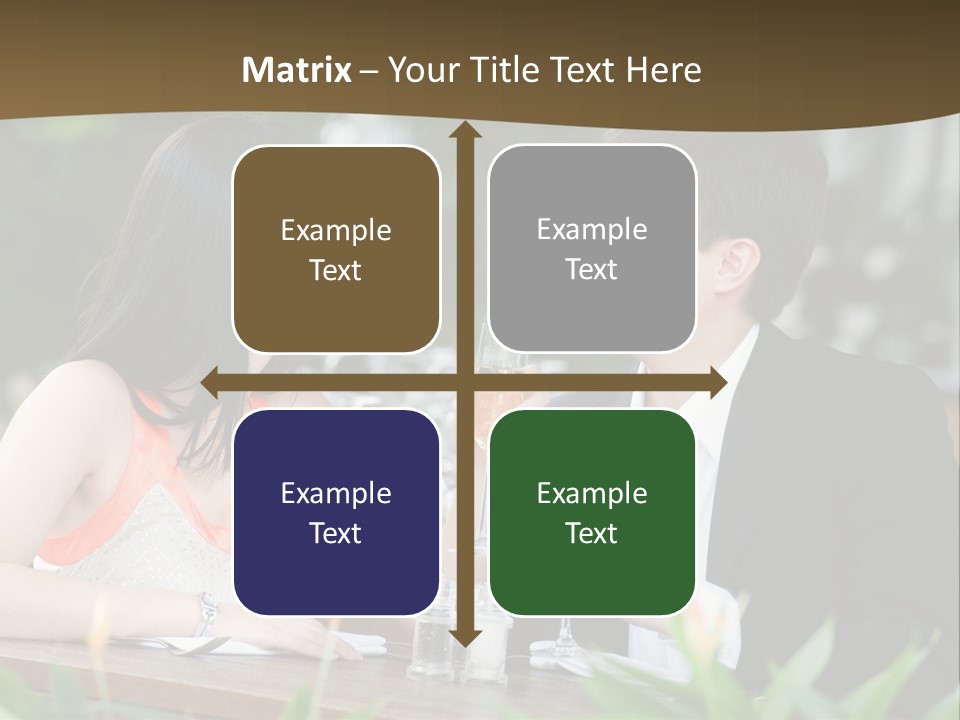 Matrix – Your Title Text Here

Example Text

Example Text

Example Text

Example Text